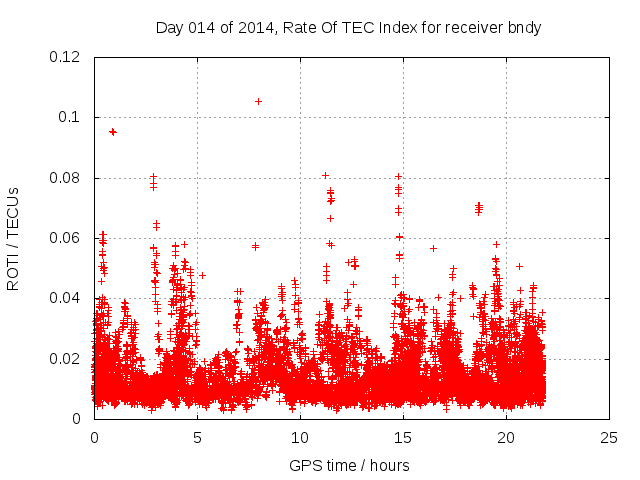 Day 014 of 2014, Rate Of TEC Index for receiver bndy

ROTI / TECUs

0.12
0.1
0.08
0.06
0.04
0.02
0

0
5
10
15
20
25

GPS time / hours